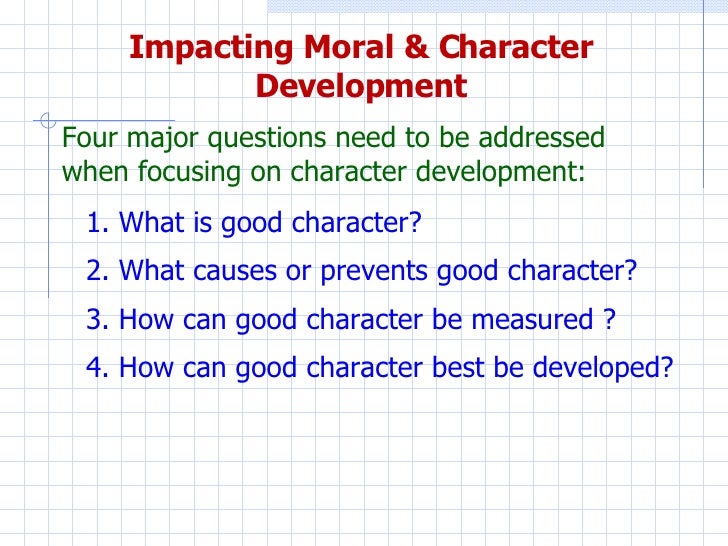 Impacting Moral & Character Development

Four major questions need to be addressed when focusing on character development:

1. What is good character?
2. What causes or prevents good character?
3. How can good character be measured ?
4. How can good character best be developed?